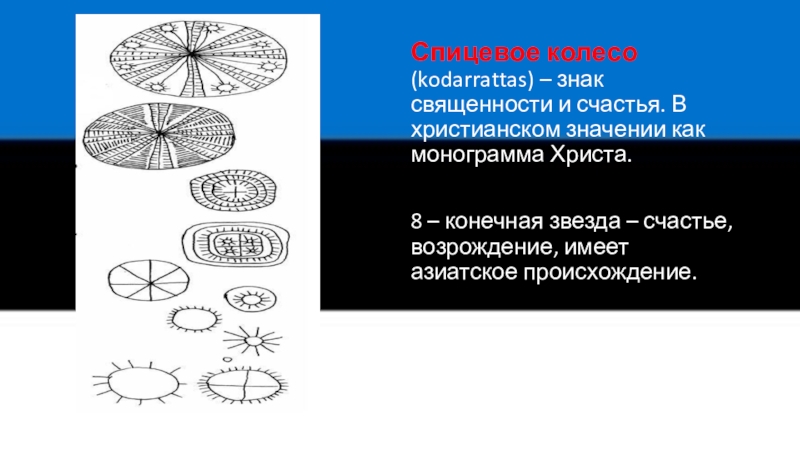 Спицевое колесо (kodarrattas) – знак священности и счастья. В христианском значении как монограмма Христа.

8 – конечная звезда – счастье, возрождение, имеет азиатское происхождение.